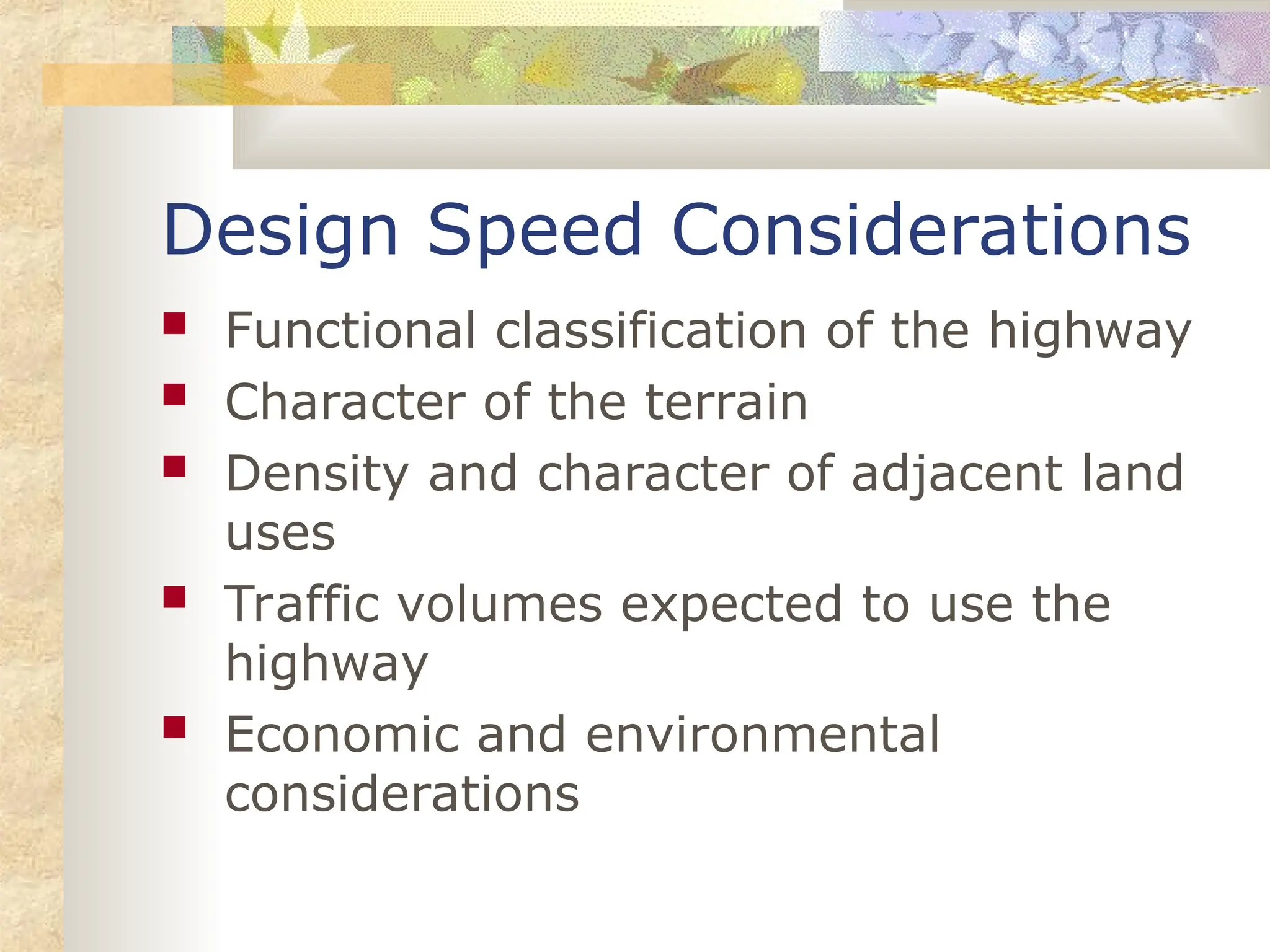 Design Speed Considerations

- Functional classification of the highway
- Character of the terrain
- Density and character of adjacent land uses
- Traffic volumes expected to use the highway
- Economic and environmental considerations